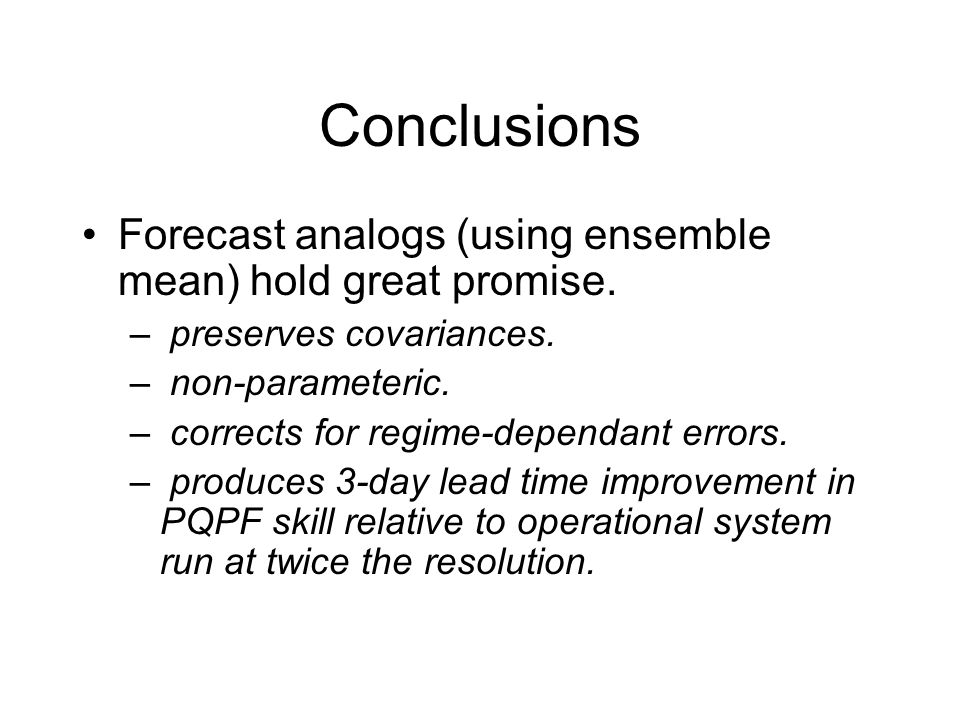 Conclusions

• Forecast analogs (using ensemble mean) hold great promise.
– preserves covariances.
– non-parameteric.
– corrects for regime-dependant errors.
– produces 3-day lead time improvement in PQPF skill relative to operational system run at twice the resolution.